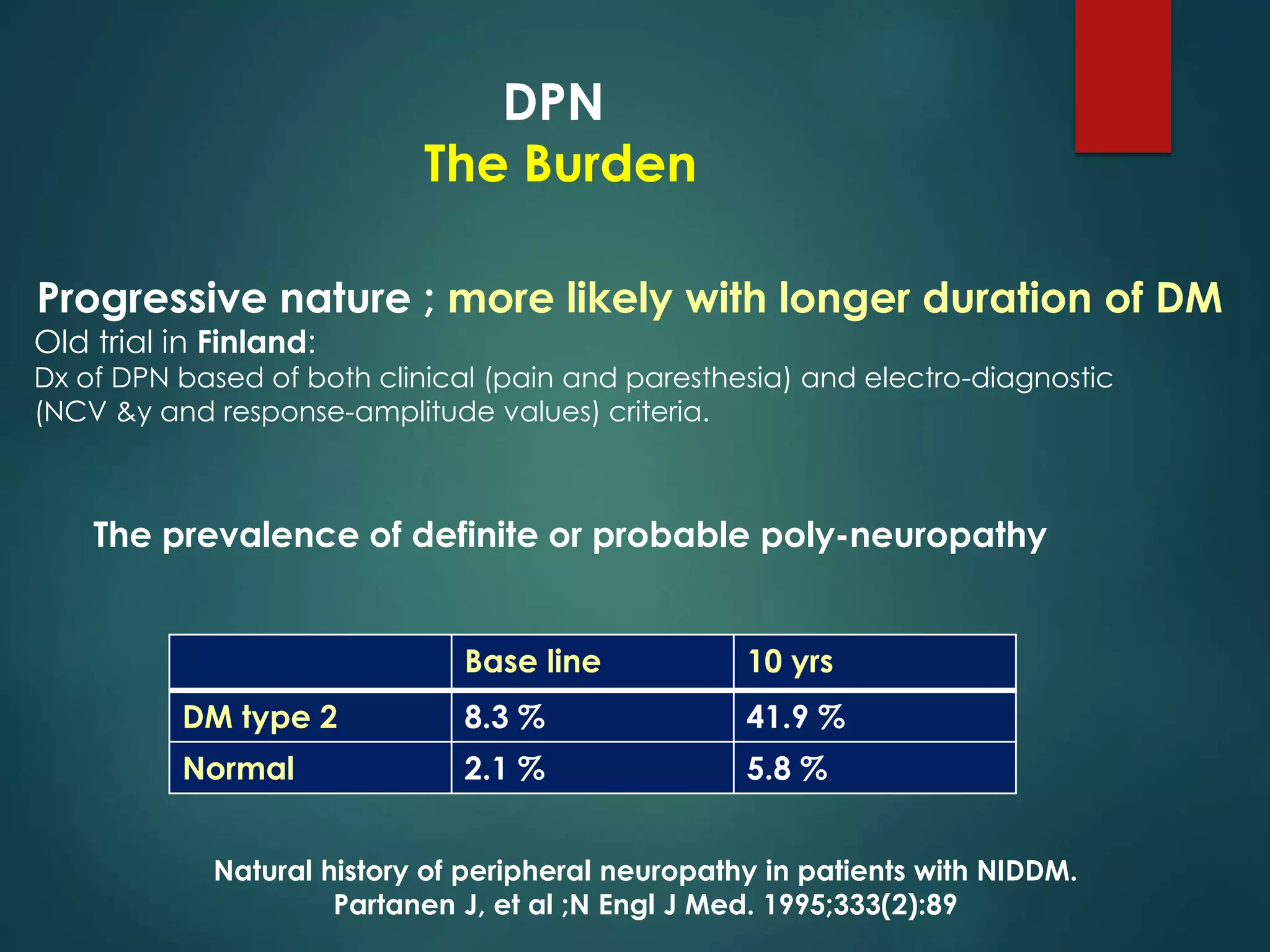 DPN
The Burden

Progressive nature ; more likely with longer duration of DM
Old trial in Finland:
Dx of DPN based of both clinical (pain and paresthesia) and electro-diagnostic (NCV &y and response-amplitude values) criteria.

The prevalence of definite or probable poly-neuropathy

| | Base line | 10 yrs |
|---|---|---|
| DM type 2 | 8.3 % | 41.9 % |
| Normal | 2.1 % | 5.8 % |

Natural history of peripheral neuropathy in patients with NIDDM.
Partanen J, et al ;N Engl J Med. 1995;333(2):89